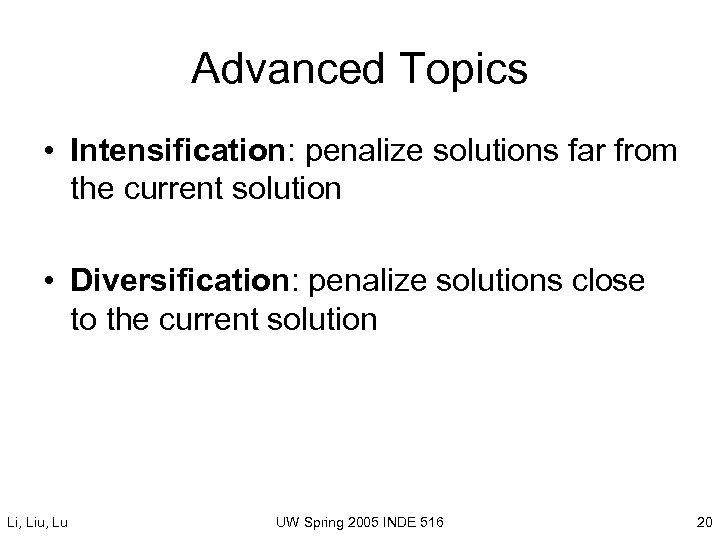 Advanced Topics

• Intensification: penalize solutions far from the current solution

• Diversification: penalize solutions close to the current solution

Li, Liu, Lu

UW Spring 2005 INDE 516

20